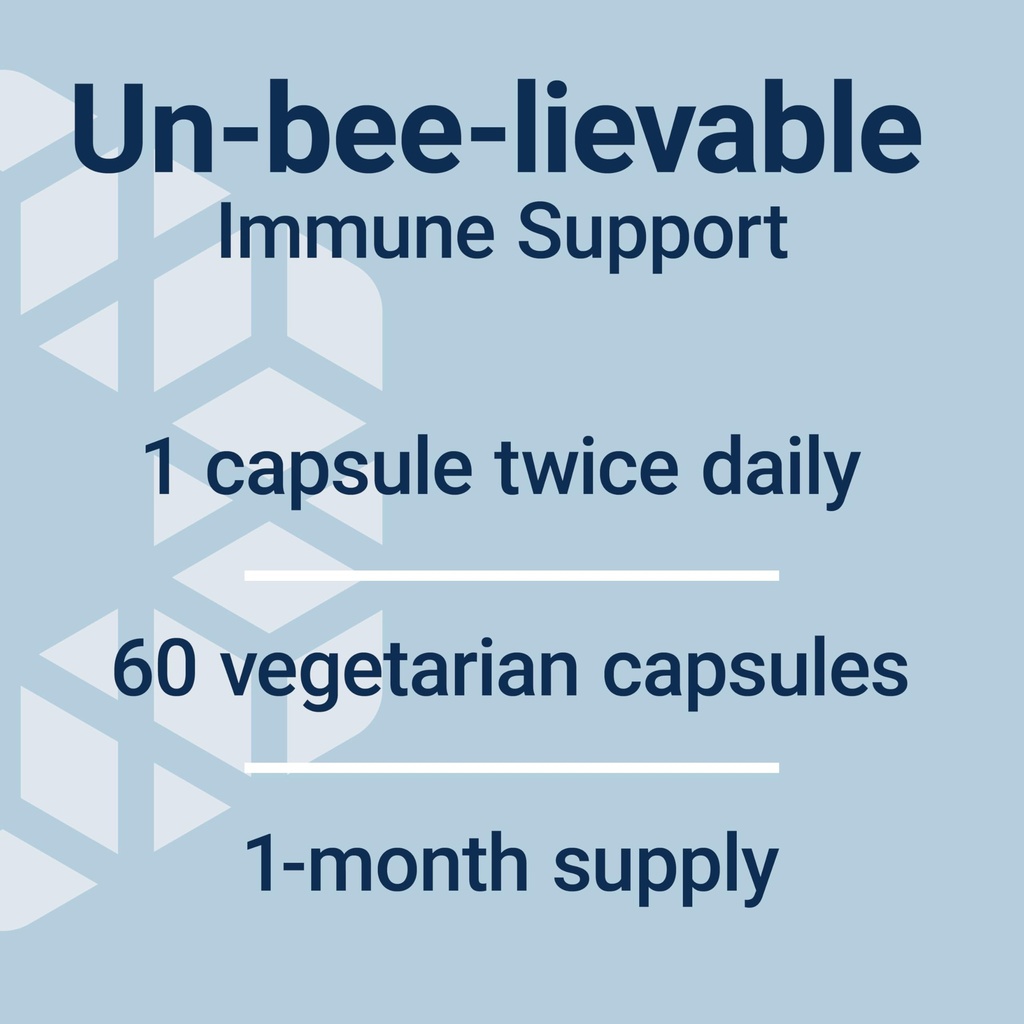 Un-bee-lievable
Immune Support

1 capsule twice daily

60 vegetarian capsules

1-month supply